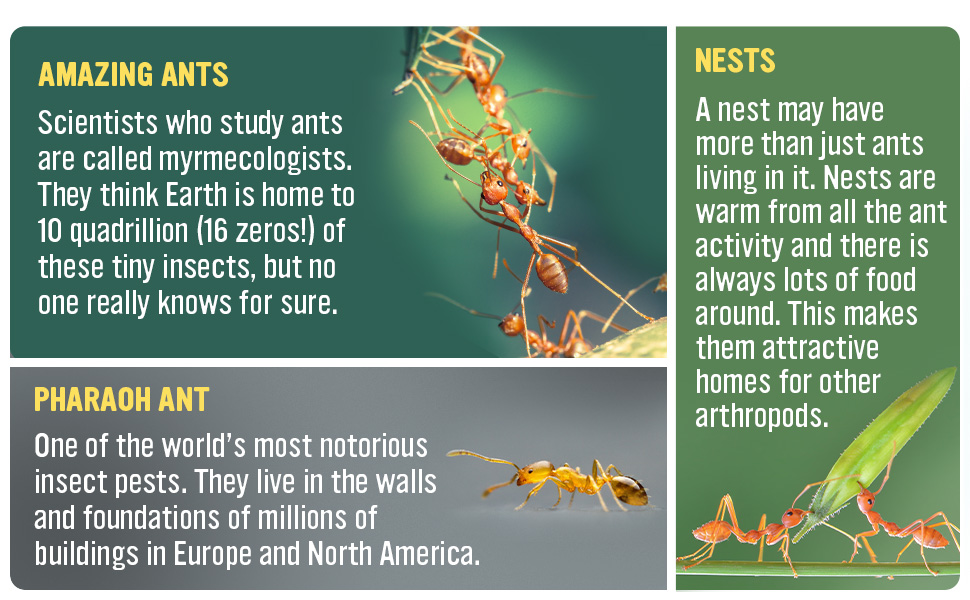 AMAZING ANTS

Scientists who study ants are called myrmecologists. They think Earth is home to 10 quadrillion (16 zeros!) of these tiny insects, but no one really knows for sure.

PHARAOH ANT

One of the world's most notorious insect pests. They live in the walls and foundations of millions of buildings in Europe and North America.

NESTS

A nest may have more than just ants living in it. Nests are warm from all the ant activity and there is always lots of food around. This makes them attractive homes for other arthropods.